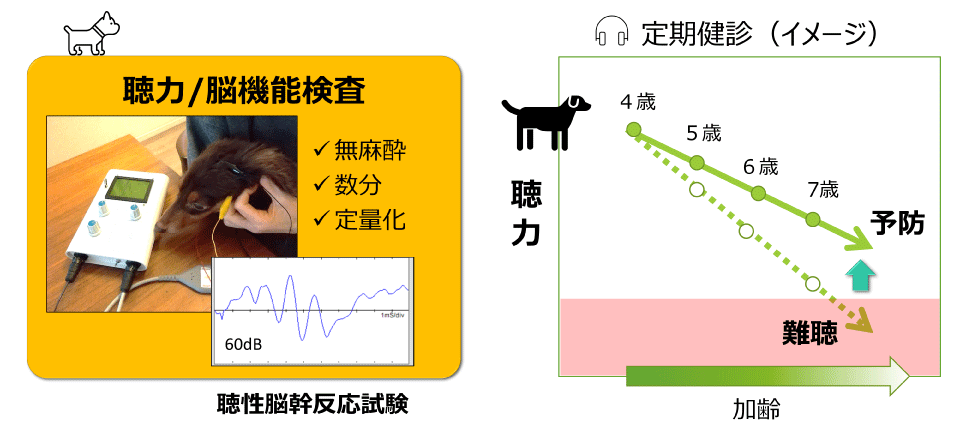 聴力/脳機能検査

✓無麻酔
✓数分
✓定量化

1mS/div
60dB

聴性脳幹反応試験

定期健診（イメージ）

聴力

4歳
5歳
6歳
7歳

予防

難聴

加齢